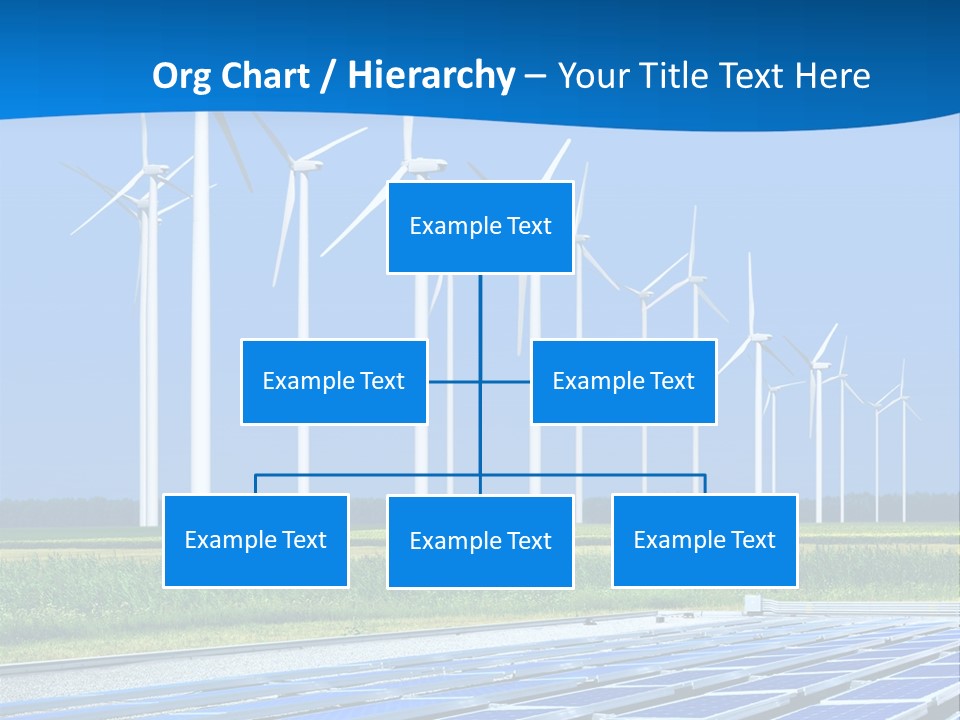 Org Chart / Hierarchy – Your Title Text Here

Example Text

Example Text

Example Text

Example Text

Example Text

Example Text